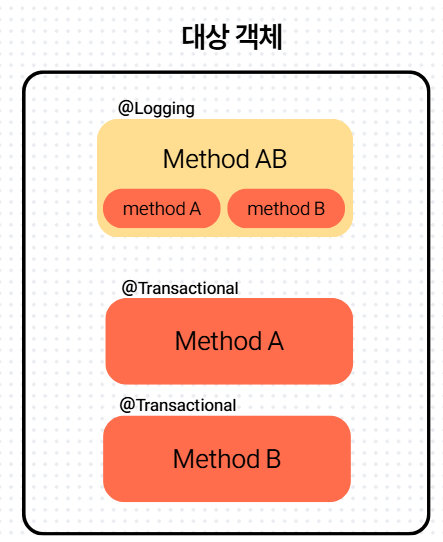 대상 객체

@Logging

Method AB

method A

method B

@Transactional

Method A

@Transactional

Method B